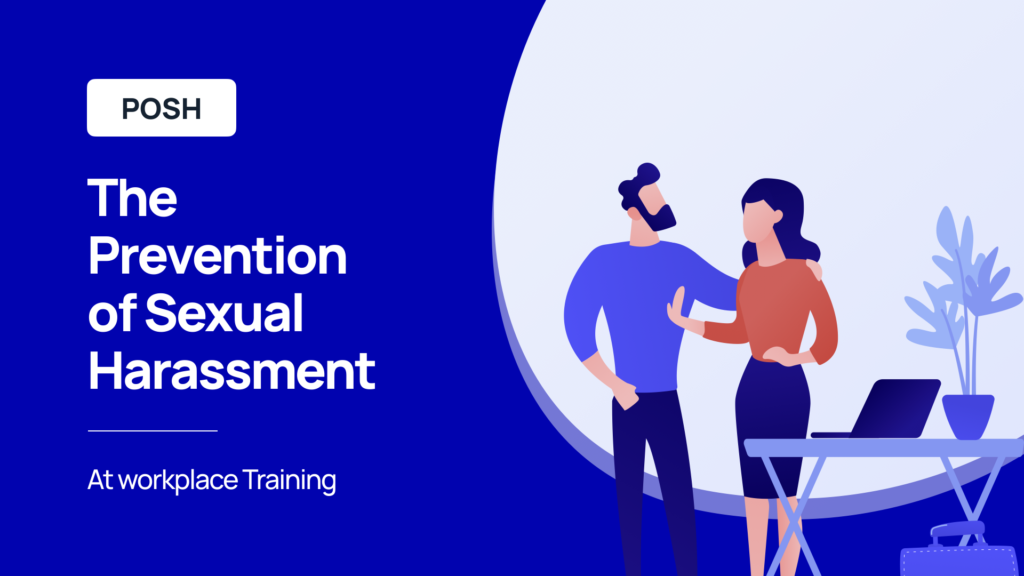 POSH

The Prevention of Sexual Harassment

At workplace Training